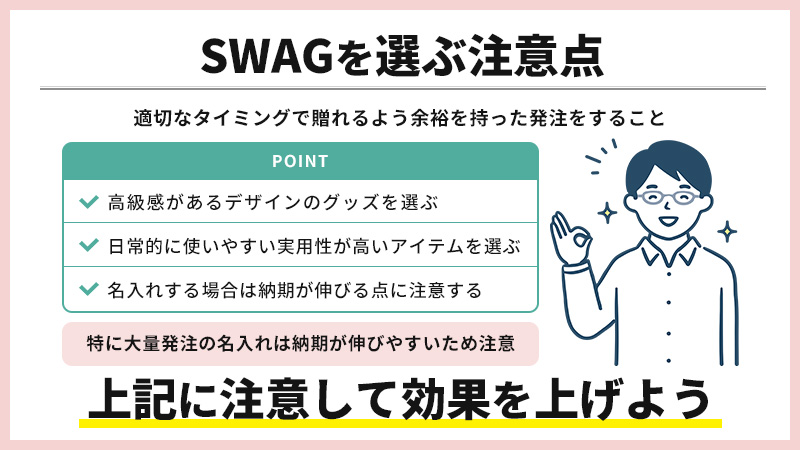 SWAGを選ぶ注意点

適切なタイミングで贈れるよう余裕を持った発注をすること

POINT

高級感があるデザインのグッズを選ぶ

日常的に使いやすい実用性が高いアイテムを選ぶ

名入れする場合は納期が伸びる点に注意する

特に大量発注の名入れは納期が伸びやすいため注意

上記に注意して効果を上げよう